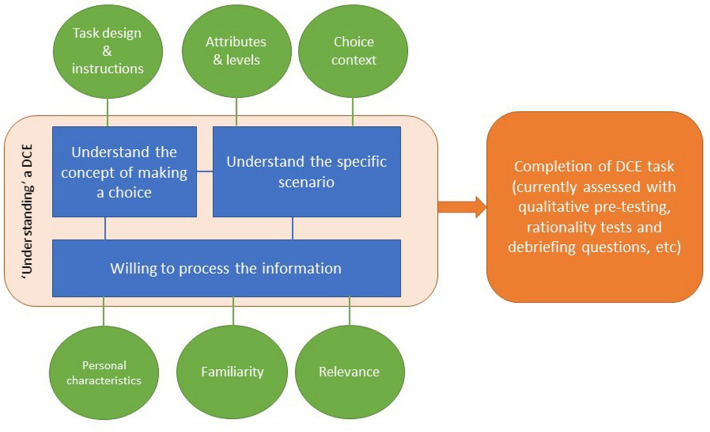 Task design & instructions

Attributes & levels

Choice context

'Understanding' a DCE

Understand the concept of making a choice

Understand the specific scenario

Willing to process the information

Completion of DCE task (currently assessed with qualitative pre-testing, rationality tests and debriefing questions, etc)

Personal characteristics

Familiarity

Relevance